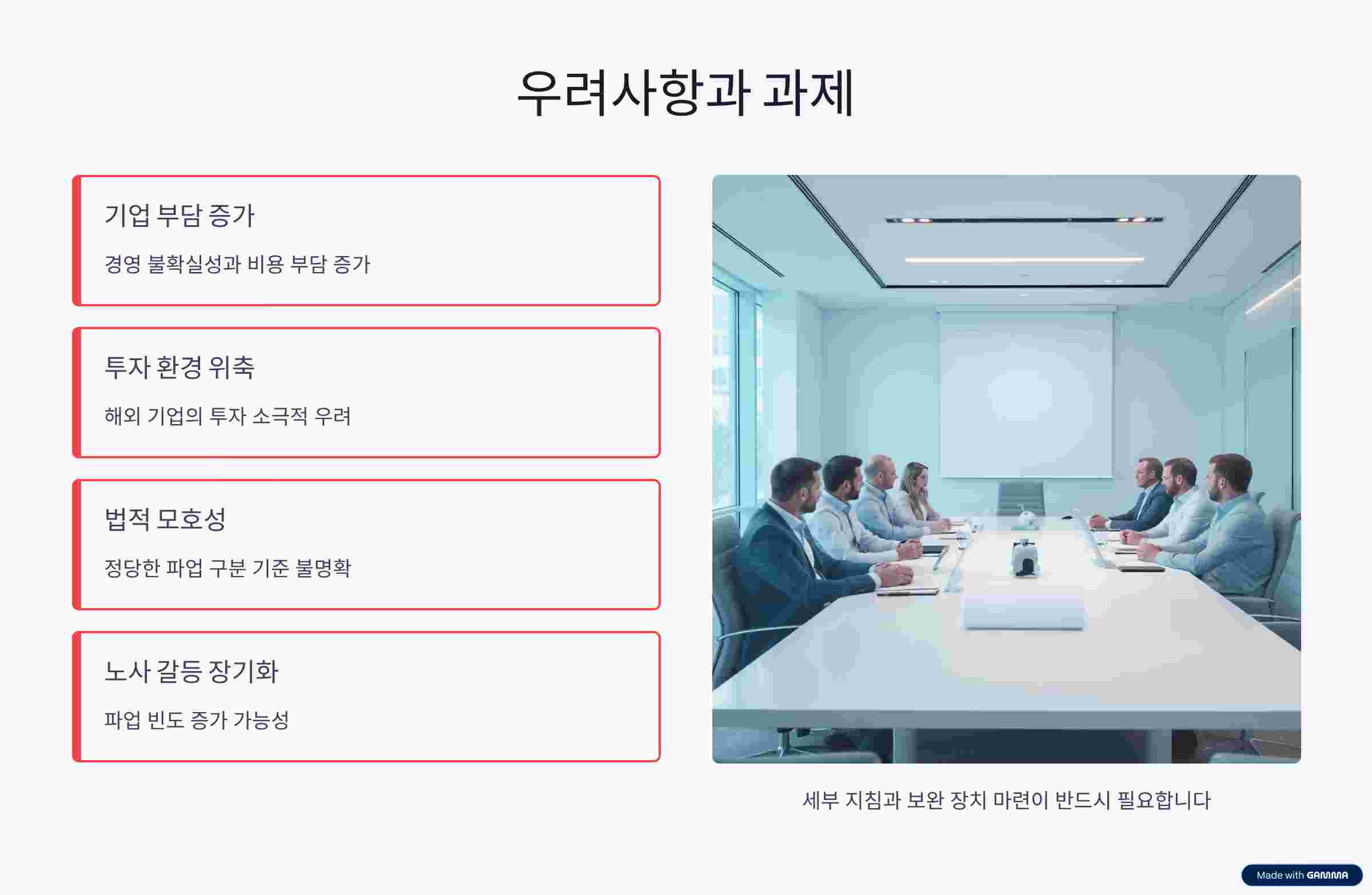 우려사항과 과제

기업 부담 증가

경영 불확실성과 비용 부담 증가

투자 환경 위축

해외 기업의 투자 소극적 우려

법적 모호성

정당한 파업 구분 기준 불명확

노사 갈등 장기화

파업 빈도 증가 가능성

세부 지침과 보완 장치 마련이 반드시 필요합니다

Made with GAMMA